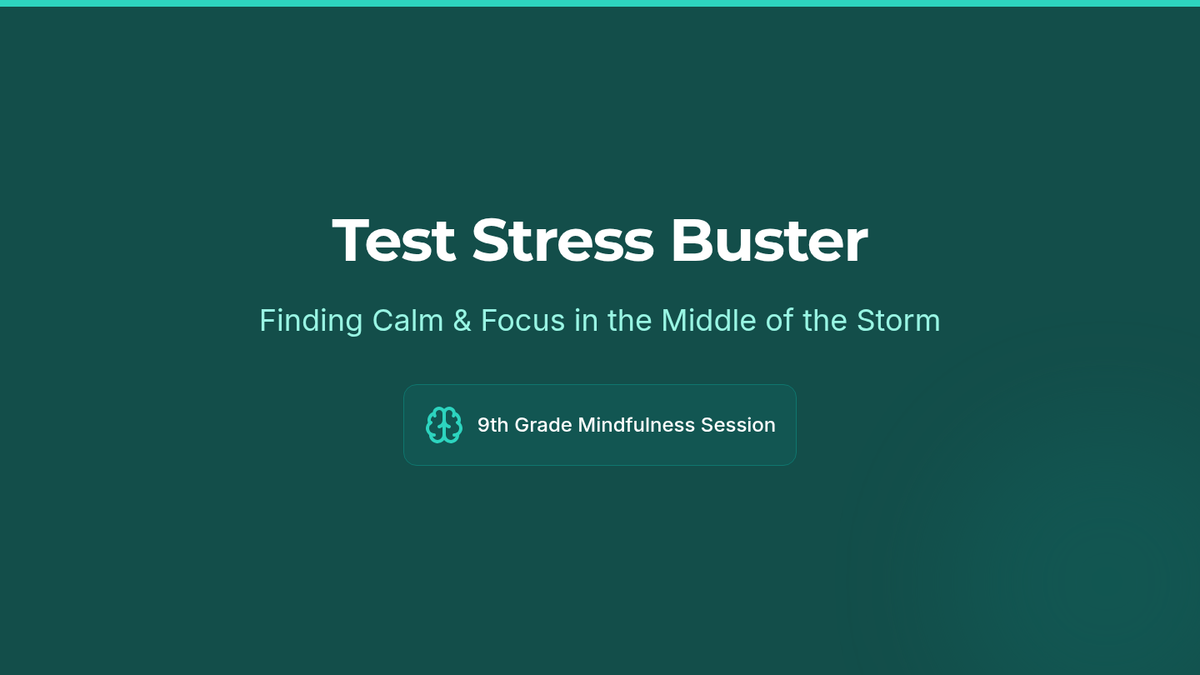 Test Stress Buster

Finding Calm & Focus in the Middle of the Storm

9th Grade Mindfulness Session